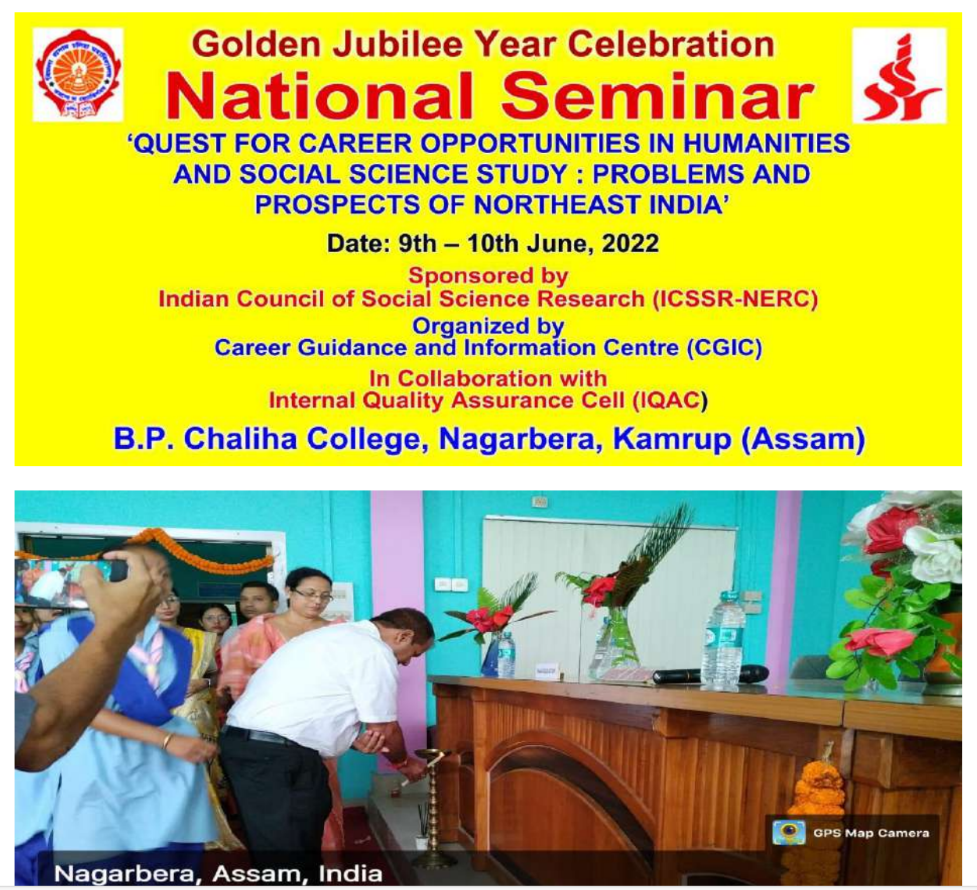 Golden Jubilee Year Celebration
National Seminar
'QUEST FOR CAREER OPPORTUNITIES IN HUMANITIES AND SOCIAL SCIENCE STUDY : PROBLEMS AND PROSPECTS OF NORTHEAST INDIA'

Date: 9th – 10th June, 2022

Sponsored by
Indian Council of Social Science Research (ICSSR-NERC)

Organized by
Career Guidance and Information Centre (CGIC)

In Collaboration with
Internal Quality Assurance Cell (IQAC)

B.P. Chaliha College, Nagarbera, Kamrup (Assam)

GPS Map Camera

Nagarbera, Assam, India